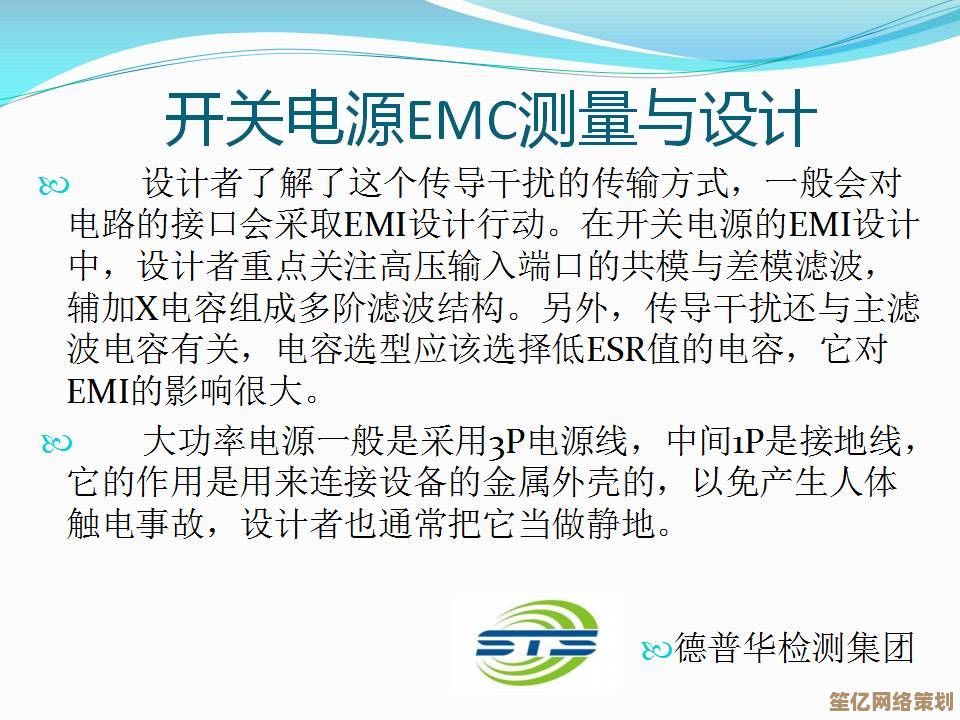 开关电源EMC测量与设计

设计者了解了这个传导干扰的传输方式，一般会对电路的接口会采取EMI设计行动。在开关电源的EMI设计中，设计者重点关注高压输入端口的共模与差模滤波，辅加X电容组成多阶滤波结构。另外，传导干扰还与主滤波电容有关，电容选型应该选择低ESR值的电容，它对EMI的影响很大。

大功率电源一般是采用3P电源线，中间1P是接地线，它的作用是用来连接设备的金属外壳的，以免产生人体触电事故，设计者也通常把它当做静地。

STS

德普华检测集团

笙亿网络策划